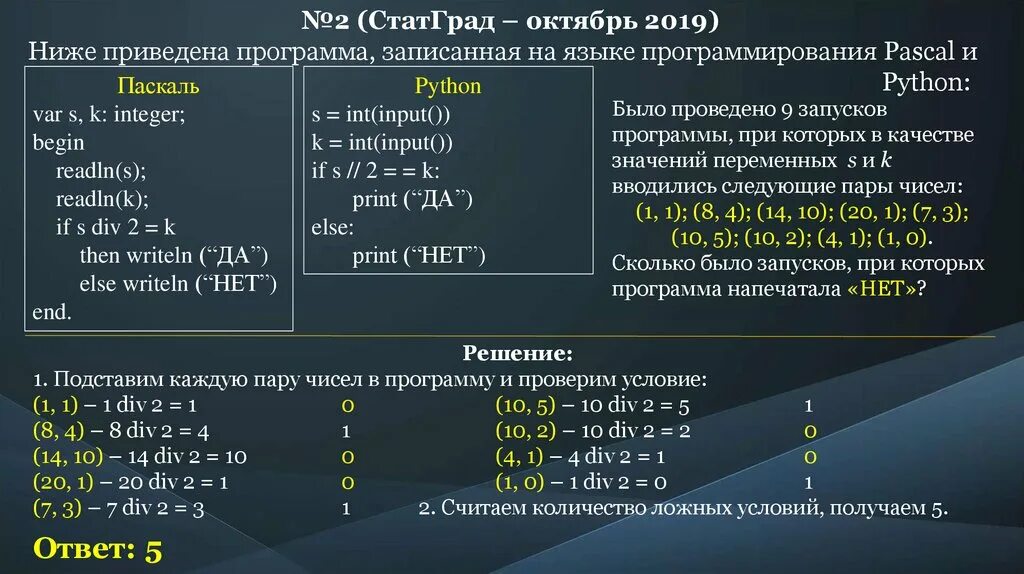 №2 (СтатГрад – октябрь 2019)

Ниже приведена программа, записанная на языке программирования Pascal и Python:

Паскаль
var s, k: integer;
begin
readln(s);
readln(k);
if s div 2 = k
then writeln (“ДА”)
else writeln (“НЕТ”)
end.

Python
s = int(input())
k = int(input())
if s // 2 = = k:
print (“ДА”)
else:
print (“НЕТ”)

Было проведено 9 запусков программы, при которых в качестве значений переменных s и k вводились следующие пары чисел: (1, 1); (8, 4); (14, 10); (20, 1); (7, 3); (10, 5); (10, 2); (4, 1); (1, 0).
Сколько было запусков, при которых программа напечатала «НЕТ»?

Решение:
1. Подставим каждую пару чисел в программу и проверим условие:

(1, 1) – 1 div 2 = 1 0
(8, 4) – 8 div 2 = 4 1
(14, 10) – 14 div 2 = 10 0
(20, 1) – 20 div 2 = 1 0
(7, 3) – 7 div 2 = 3 1

(10, 5) – 10 div 2 = 5 1
(10, 2) – 10 div 2 = 2 0
(4, 1) – 4 div 2 = 1 0
(1, 0) – 1 div 2 = 0 1

2. Считаем количество ложных условий, получаем 5.

Ответ: 5